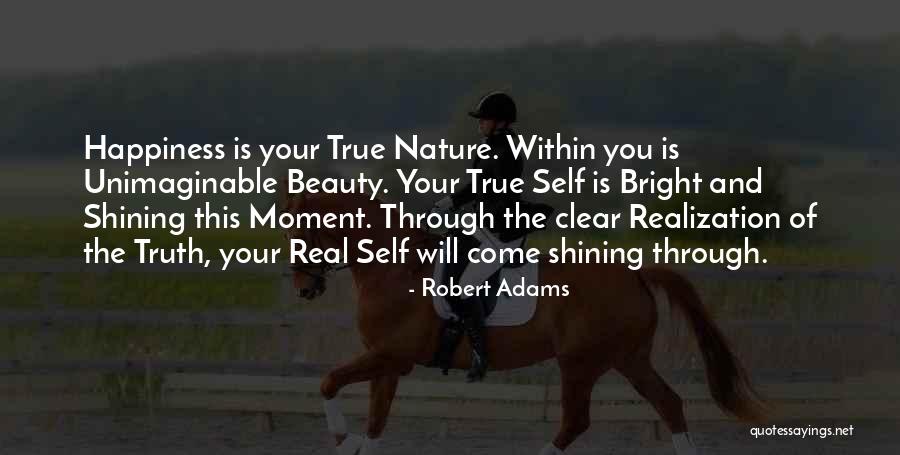 Happiness is your True Nature. Within you is Unimaginable Beauty. Your True Self is Bright and Shining this Moment. Through the clear Realization of the Truth, your Real Self will come shining through.

- Robert Adams

quotessayings.net